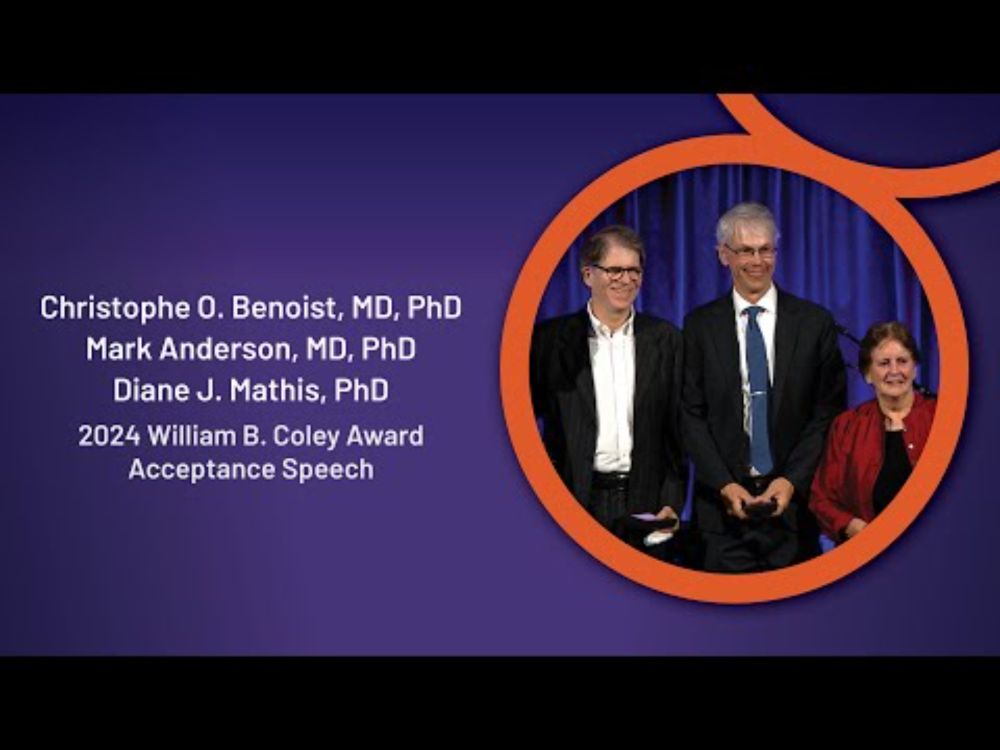 Christophe O. Benoist, MD, PhD
Mark Anderson, MD, PhD
Diane J. Mathis, PhD

2024 William B. Coley Award
Acceptance Speech